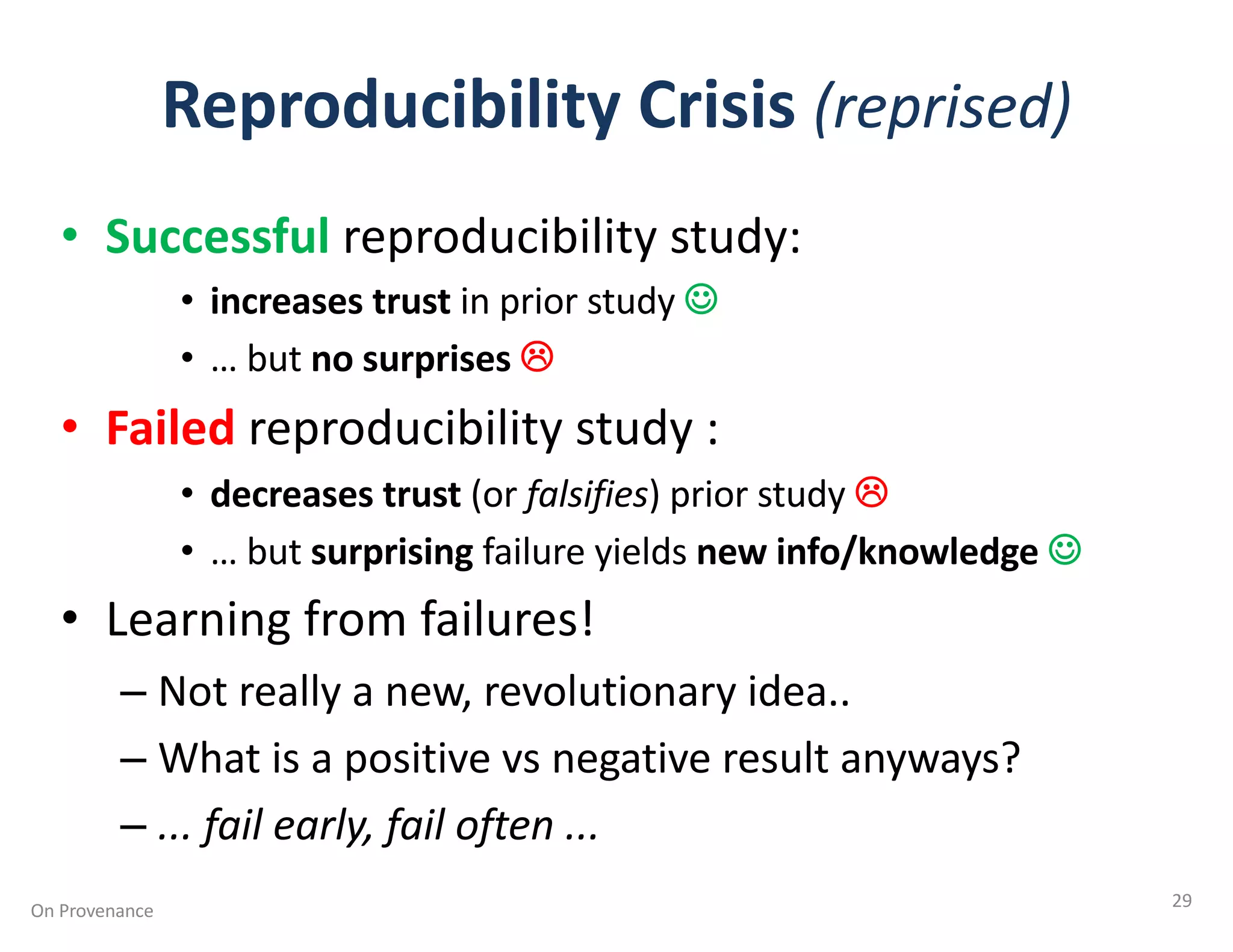 Reproducibility Crisis (reprised)

• Successful reproducibility study:

• increases trust in prior study ☺

• … but no surprises ☹

• Failed reproducibility study :

• decreases trust (or falsifies) prior study ☹

• … but surprising failure yields new info/knowledge ☺

• Learning from failures!

– Not really a new, revolutionary idea..

– What is a positive vs negative result anyways?

– … fail early, fail often …

On Provenance

29